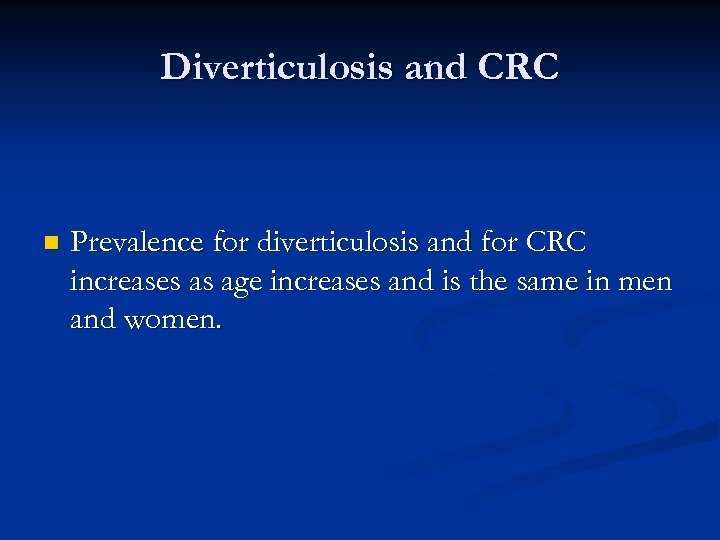 Diverticulosis and CRC

Prevalence for diverticulosis and for CRC increases as age increases and is the same in men and women.